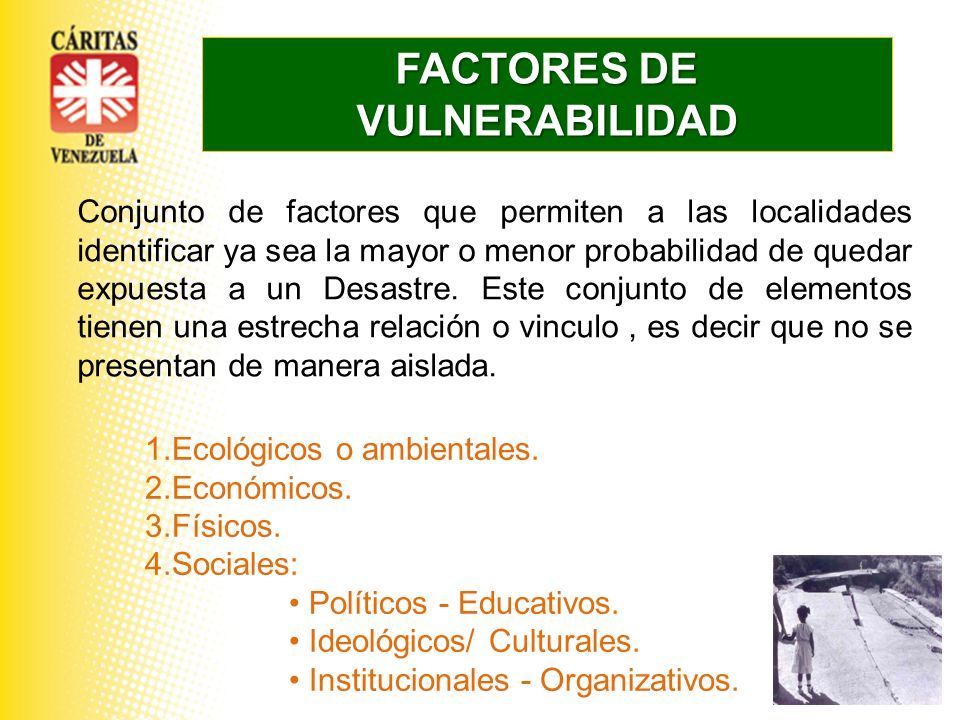 CÁRITAS
DE
VENEZUELA

FACTORES DE VULNERABILIDAD

Conjunto de factores que permiten a las localidades identificar ya sea la mayor o menor probabilidad de quedar expuesta a un Desastre. Este conjunto de elementos tienen una estrecha relación o vinculo , es decir que no se presentan de manera aislada.

1.Ecológicos o ambientales.
2.Económicos.
3.Físicos.
4.Sociales:
• Políticos - Educativos.
• Ideológicos/ Culturales.
• Institucionales - Organizativos.